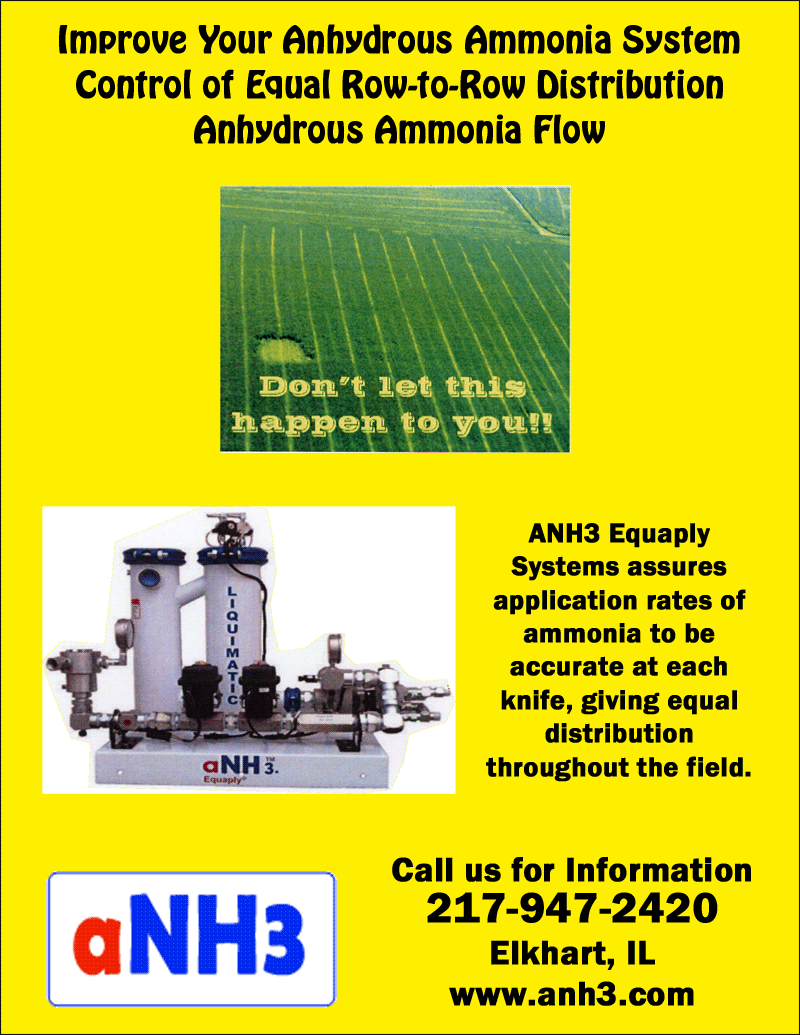 Improve Your Anhydrous Ammonia System Control of Equal Row-to-Row Distribution Anhydrous Ammonia Flow

Don't let this happen to you!!

LIQUIMATIC

aNH3™ Equaply®

ANH3 Equaply Systems assures application rates of ammonia to be accurate at each knife, giving equal distribution throughout the field.

aNH3

Call us for Information
217-947-2420
Elkhart, IL
www.anh3.com